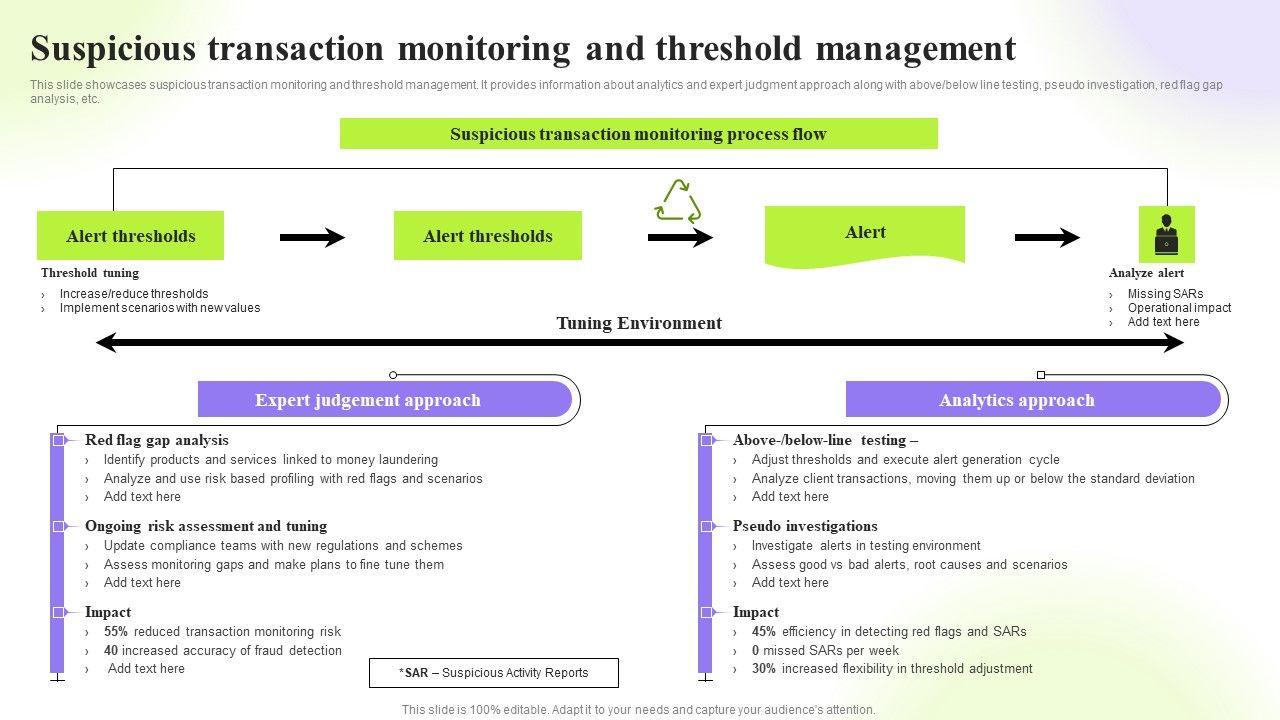 Suspicious transaction monitoring and threshold management

This slide showcases suspicious transaction monitoring and threshold management. It provides information about analytics and expert judgment approach along with above/below line testing, pseudo investigation, red flag gap analysis, etc.

Suspicious transaction monitoring process flow

Alert thresholds

Threshold tuning
› Increase/reduce thresholds
› Implement scenarios with new values

Alert thresholds

Alert

Analyze alert
› Missing SARs
› Operational impact
› Add text here

Tuning Environment

Expert judgement approach

Red flag gap analysis
› Identify products and services linked to money laundering
› Analyze and use risk based profiling with red flags and scenarios
› Add text here

Ongoing risk assessment and tuning
› Update compliance teams with new regulations and schemes
› Assess monitoring gaps and make plans to fine tune them
› Add text here

Impact
› 55% reduced transaction monitoring risk
› 40 increased accuracy of fraud detection
› Add text here

*SAR – Suspicious Activity Reports

Analytics approach

Above-/below-line testing –
› Adjust thresholds and execute alert generation cycle
› Analyze client transactions, moving them up or below the standard deviation
› Add text here

Pseudo investigations
› Investigate alerts in testing environment
› Assess good vs bad alerts, root causes and scenarios
› Add text here

Impact
› 45% efficiency in detecting red flags and SARs
› 0 missed SARs per week
› 30% increased flexibility in threshold adjustment

This slide is 100% editable. Adapt it to your needs and capture your audience's attention.